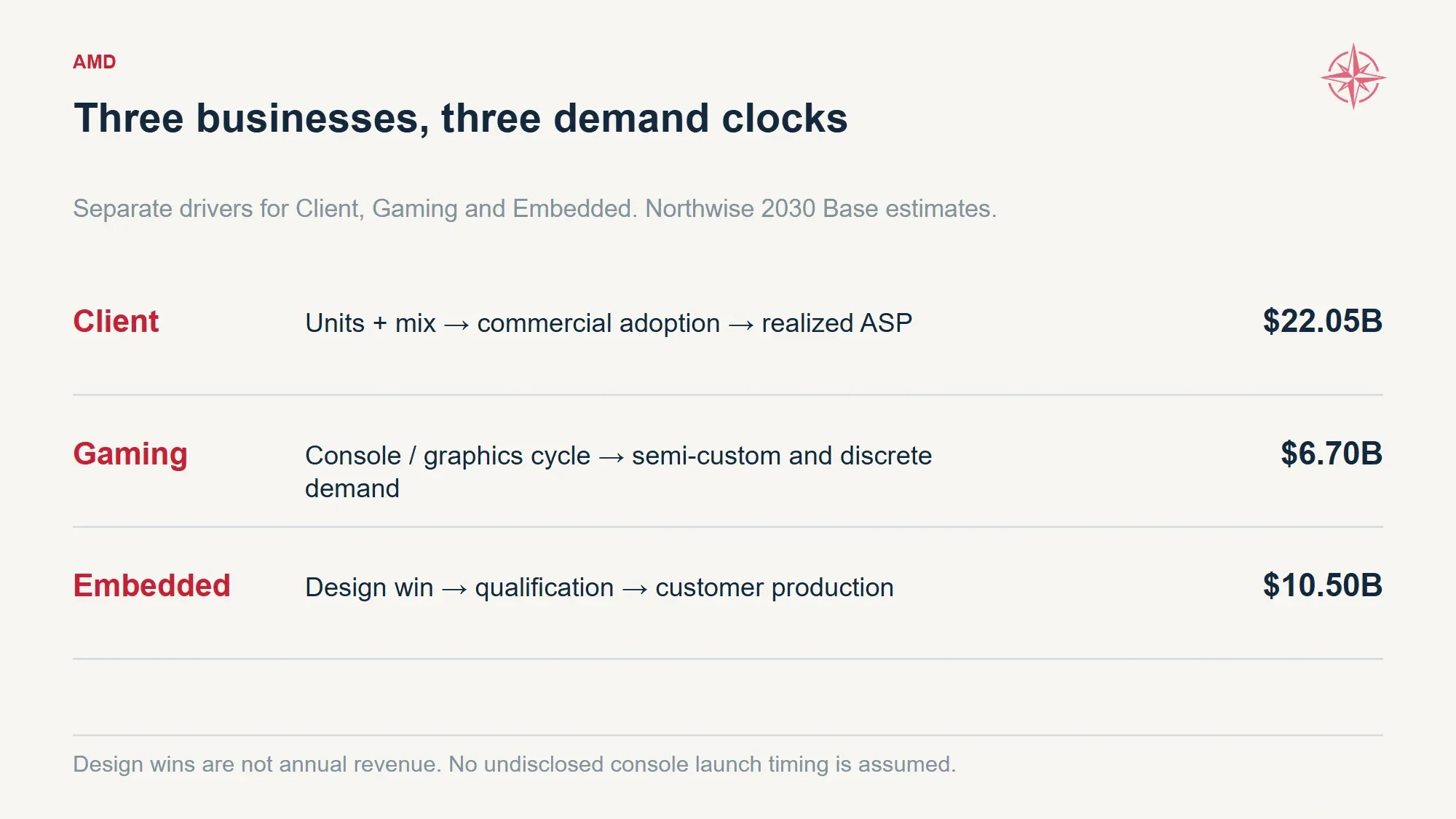 AMD

Three businesses, three demand clocks

Separate drivers for Client, Gaming and Embedded. Northwise 2030 Base estimates.

Client

Units + mix → commercial adoption → realized ASP

$22.05B

Gaming

Console / graphics cycle → semi-custom and discrete demand

$6.70B

Embedded

Design win → qualification → customer production

$10.50B

Design wins are not annual revenue. No undisclosed console launch timing is assumed.